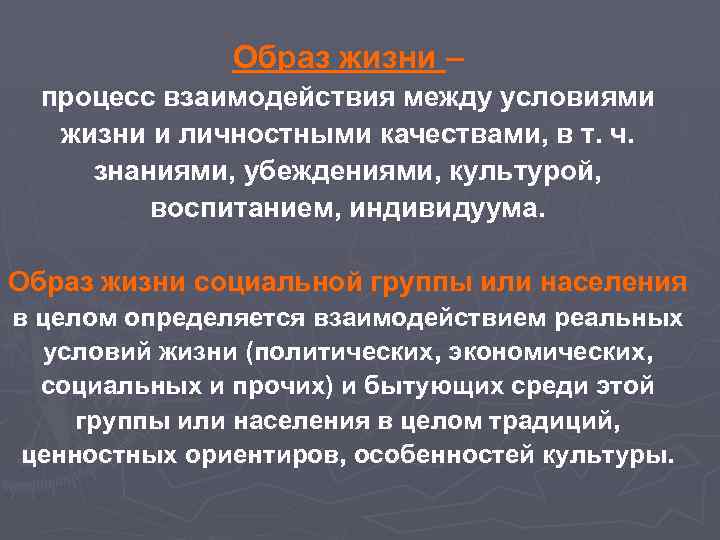 Образ жизни –
процесс взаимодействия между условиями жизни и личностными качествами, в т. ч. знаниями, убеждениями, культурой, воспитанием, индивидуума.

Образ жизни социальной группы или населения в целом определяется взаимодействием реальных условий жизни (политических, экономических, социальных и прочих) и бытующих среди этой группы или населения в целом традиций, ценностных ориентиров, особенностей культуры.